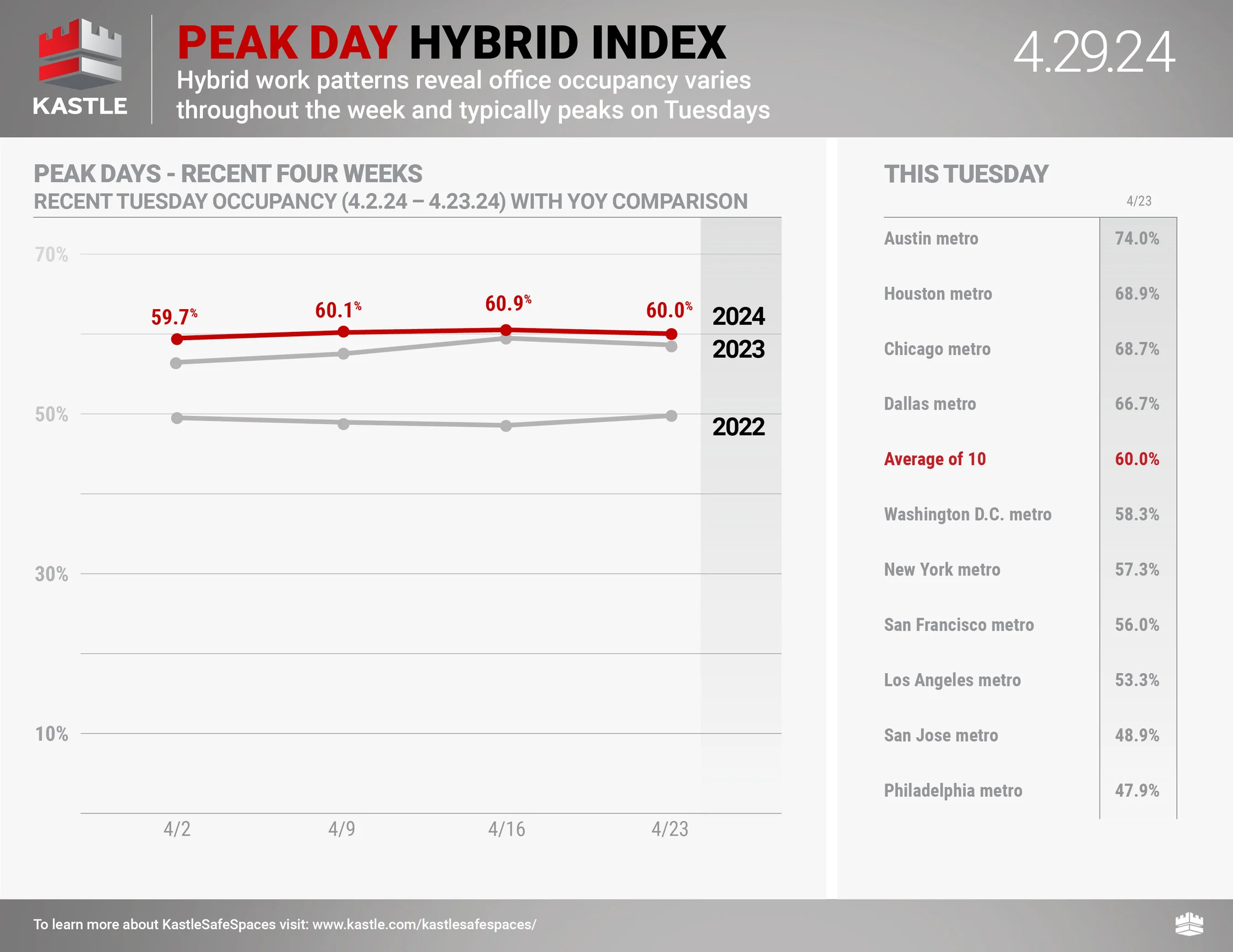 KASTLE

PEAK DAY HYBRID INDEX

Hybrid work patterns reveal office occupancy varies throughout the week and typically peaks on Tuesdays

4.29.24

PEAK DAYS - RECENT FOUR WEEKS

RECENT TUESDAY OCCUPANCY (4.2.24 – 4.23.24) WITH YOY COMPARISON

70%
50%
30%
10%

59.7%
60.1%
60.9%
60.0%

2024
2023
2022

4/2
4/9
4/16
4/23

THIS TUESDAY

| | 4/23 |
|---|---|
| Austin metro | 74.0% |
| Houston metro | 68.9% |
| Chicago metro | 68.7% |
| Dallas metro | 66.7% |
| Average of 10 | 60.0% |
| Washington D.C. metro | 58.3% |
| New York metro | 57.3% |
| San Francisco metro | 56.0% |
| Los Angeles metro | 53.3% |
| San Jose metro | 48.9% |
| Philadelphia metro | 47.9% |

To learn more about KastleSafeSpaces visit: www.kastle.com/kastlesafespaces/